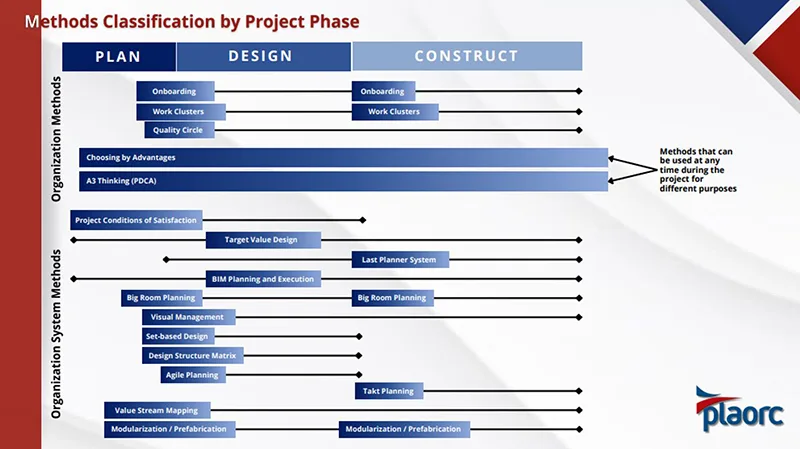 Methods Classification by Project Phase

PLAN
DESIGN
CONSTRUCT

Organization Methods

Onboarding
Onboarding
Work Clusters
Work Clusters
Quality Circle
Choosing by Advantages
A3 Thinking (PDCA)

Methods that can be used at any time during the project for different purposes

Organization System Methods

Project Conditions of Satisfaction
Target Value Design
Last Planner System
BIM Planning and Execution
Big Room Planning
Big Room Planning
Visual Management
Set-based Design
Design Structure Matrix
Agile Planning
Takt Planning
Value Stream Mapping
Modularization / Prefabrication
Modularization / Prefabrication

plaorc